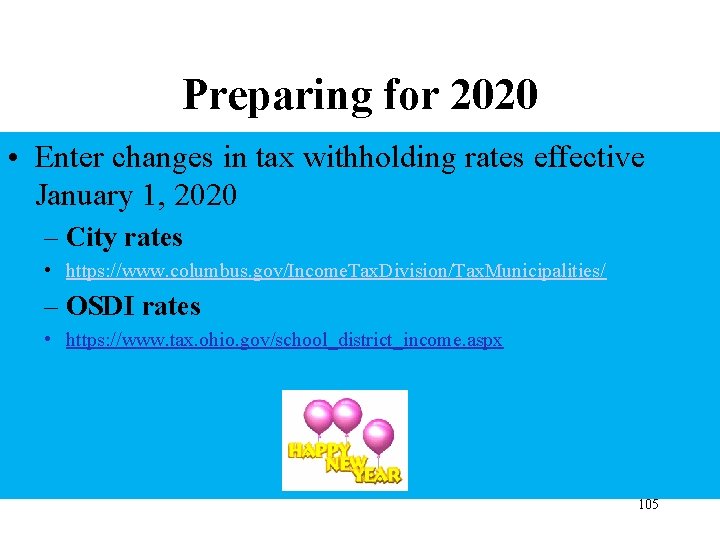 Preparing for 2020

• Enter changes in tax withholding rates effective January 1, 2020

– City rates

• https://www.columbus.gov/IncomeTaxDivision/TaxMunicipalities/

– OSDI rates

• https://www.tax.ohio.gov/school_district_income.aspx

HAPPY NEW YEAR

105